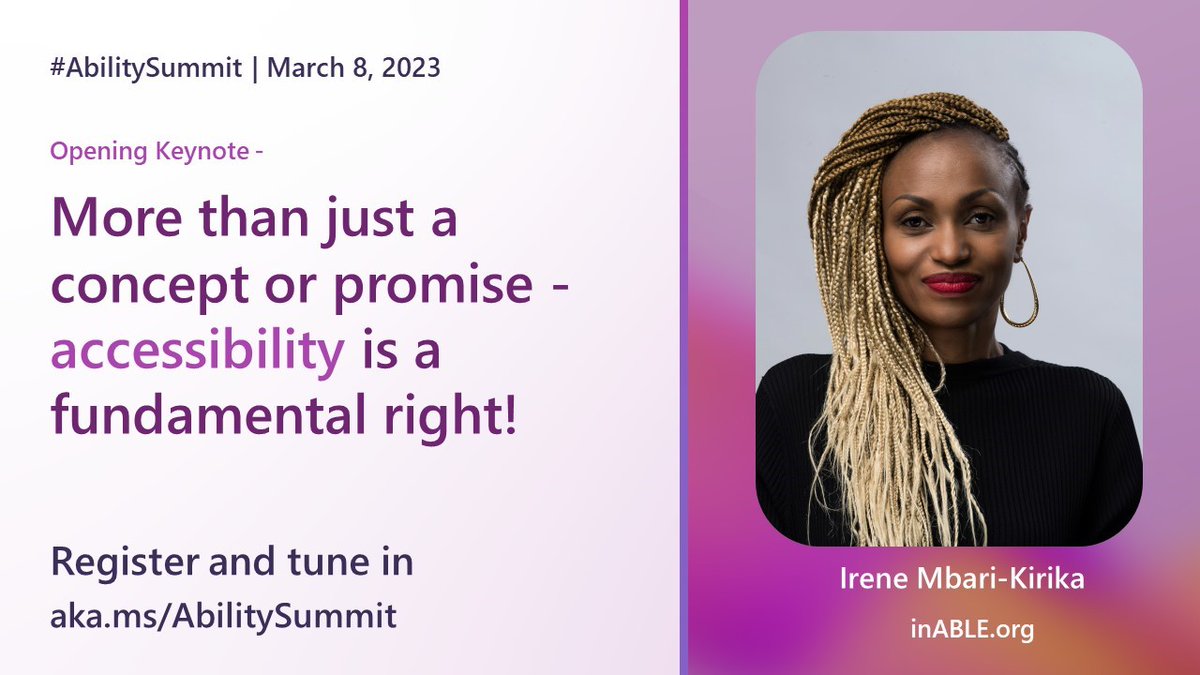 #AbilitySummit | March 8, 2023

Opening Keynote -

More than just a concept or promise - accessibility is a fundamental right!

Register and tune in
aka.ms/AbilitySummit

Irene Mbari-Kirika
inABLE.org